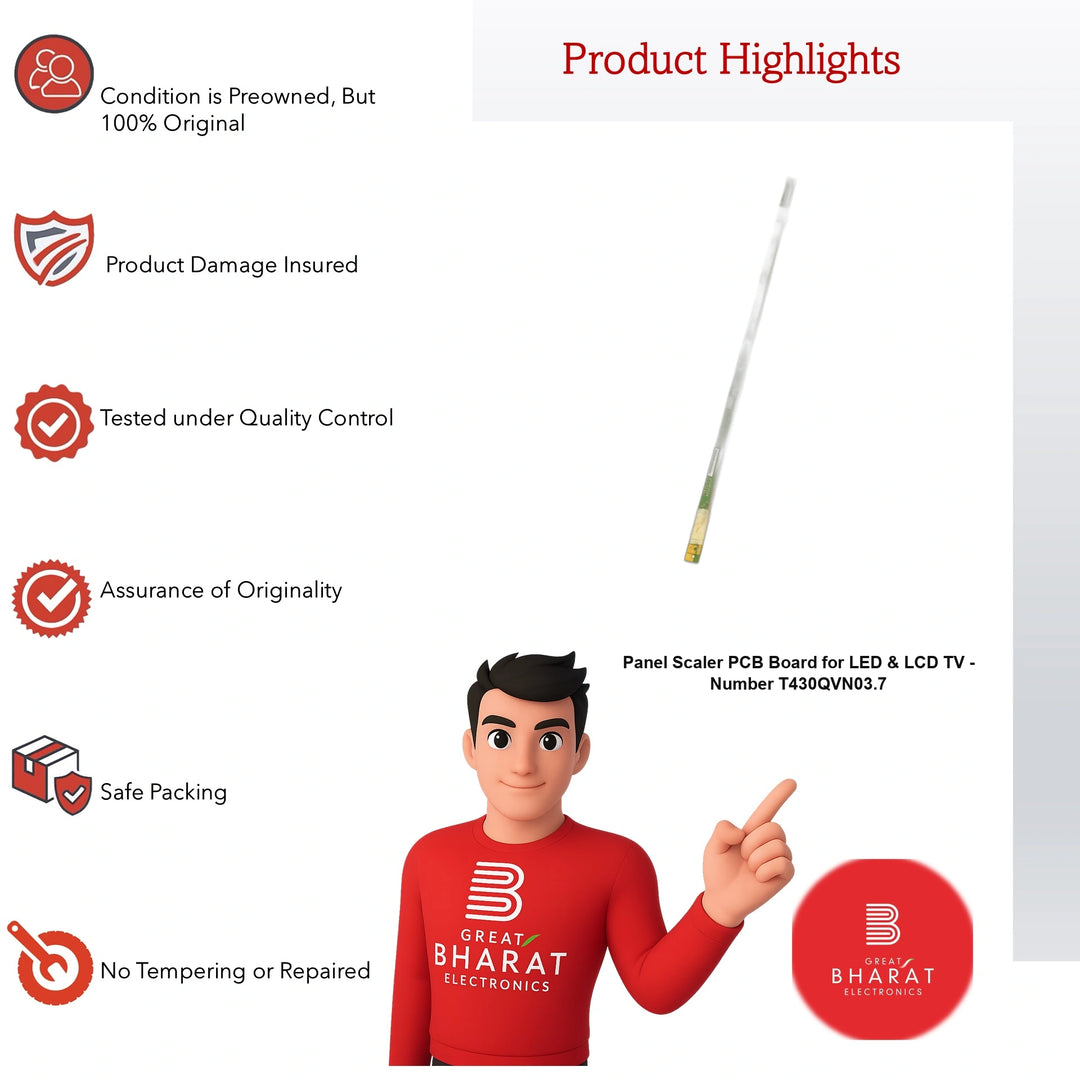 Product Highlights

Condition is Preowned, But 100% Original

Product Damage Insured

Tested under Quality Control

Assurance of Originality

Safe Packing

No Tempering or Repaired

Panel Scaler PCB Board for LED & LCD TV - Number T430QVN03.7

GREAT BHARAT ELECTRONICS

GREAT BHARAT ELECTRONICS